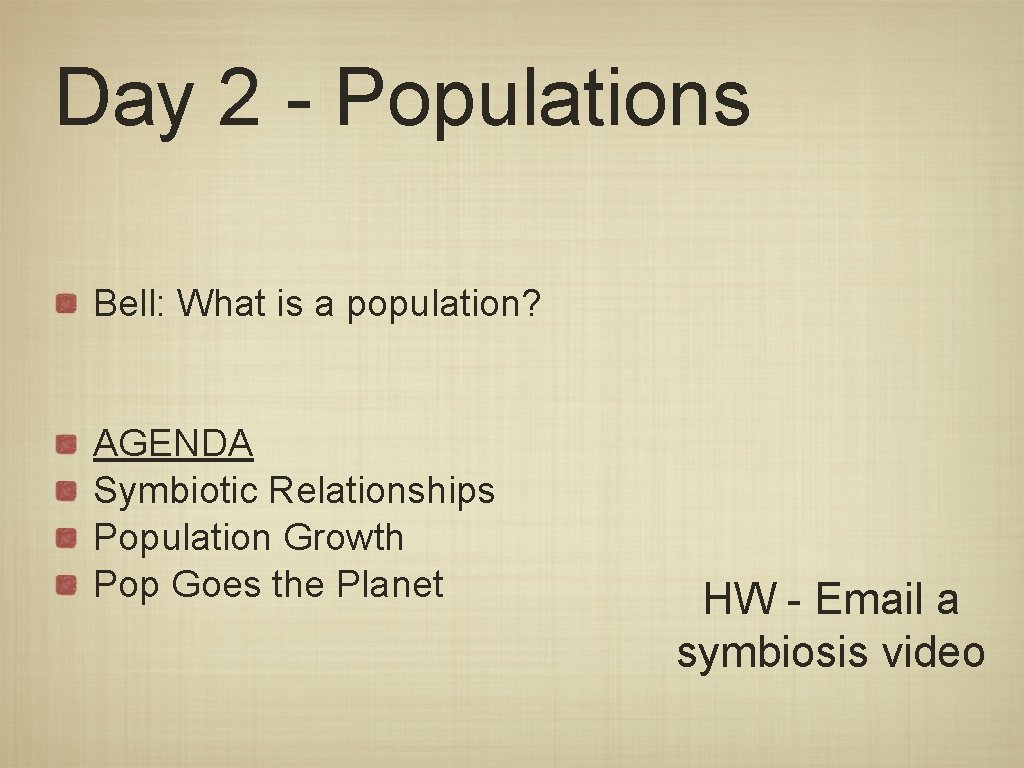 Day 2 - Populations

Bell: What is a population?

AGENDA
Symbiotic Relationships
Population Growth
Pop Goes the Planet

HW - Email a symbiosis video